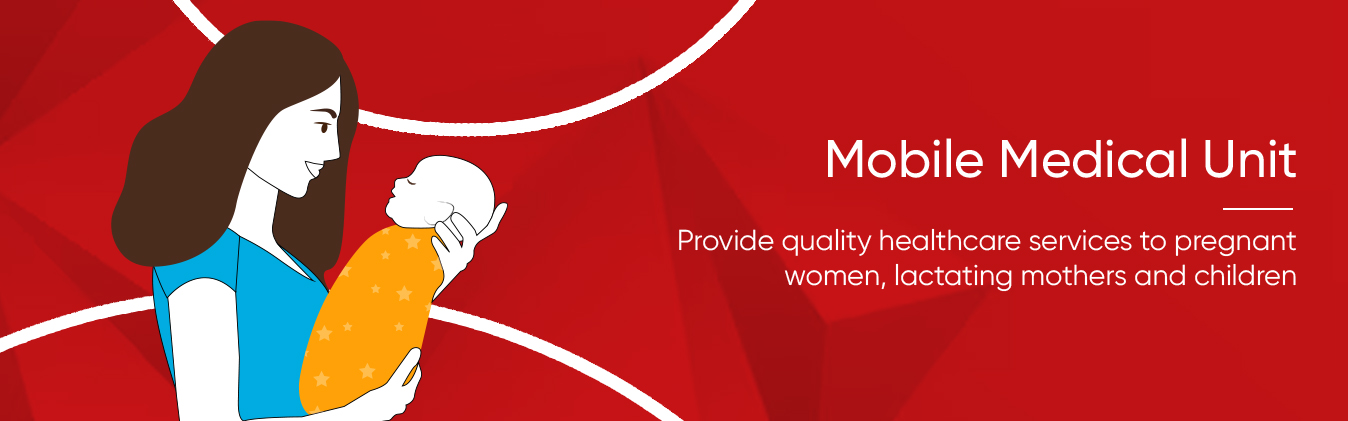 Mobile Medical Unit

Provide quality healthcare services to pregnant women, lactating mothers and children